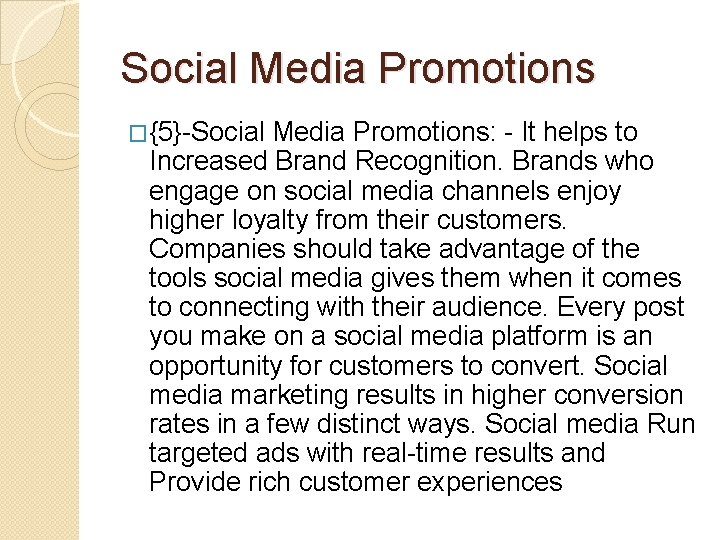 Social Media Promotions

□{5}-Social Media Promotions: - It helps to Increased Brand Recognition. Brands who engage on social media channels enjoy higher loyalty from their customers. Companies should take advantage of the tools social media gives them when it comes to connecting with their audience. Every post you make on a social media platform is an opportunity for customers to convert. Social media marketing results in higher conversion rates in a few distinct ways. Social media Run targeted ads with real-time results and Provide rich customer experiences